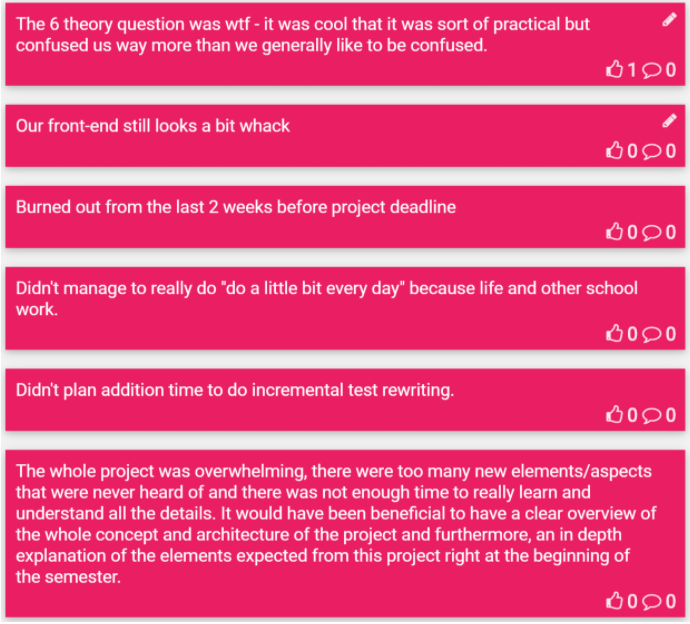 The 6 theory question was wtf - it was cool that it was sort of practical but confused us way more than we generally like to be confused.

1 0

Our front-end still looks a bit whack

0 0

Burned out from the last 2 weeks before project deadline

0 0

Didn't manage to really do "do a little bit every day" because life and other school work.

0 0

Didn't plan addition time to do incremental test rewriting.

0 0

The whole project was overwhelming, there were too many new elements/aspects that were never heard of and there was not enough time to really learn and understand all the details. It would have been beneficial to have a clear overview of the whole concept and architecture of the project and furthermore, an in depth explanation of the elements expected from this project right at the beginning of the semester.

0 0